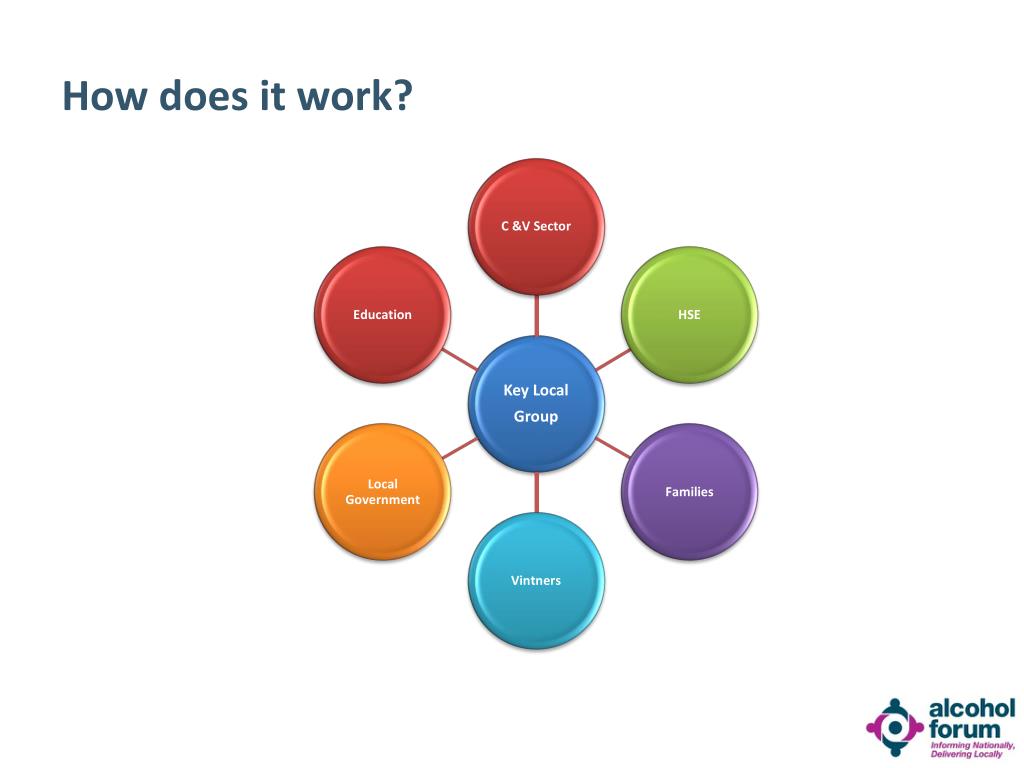 How does it work?

Key Local Group

C &V Sector

HSE

Families

Vintners

Local Government

Education

alcohol forum
Informing Nationally, Delivering Locally